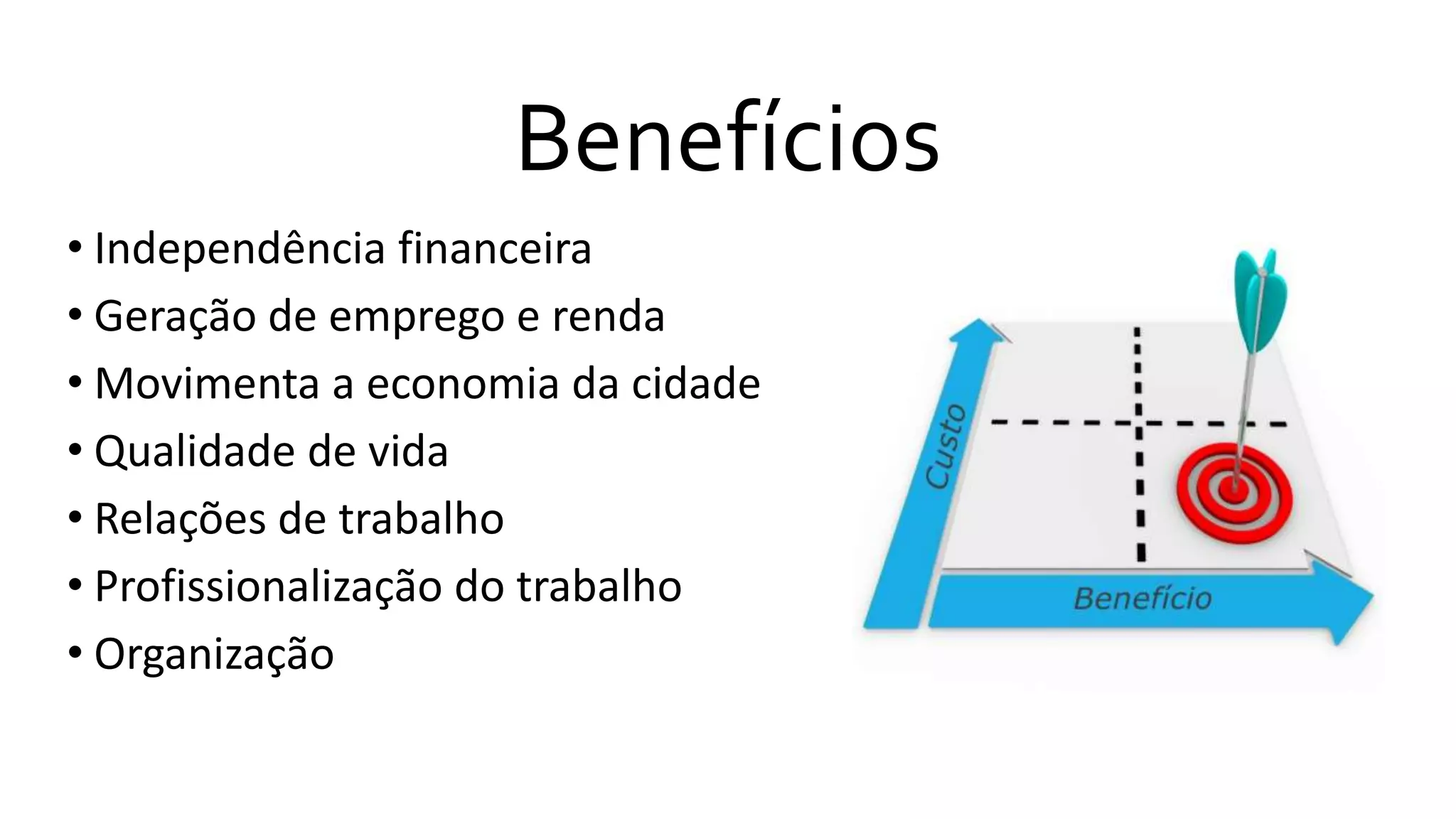 Benefícios

• Independência financeira
• Geração de emprego e renda
• Movimenta a economia da cidade
• Qualidade de vida
• Relações de trabalho
• Profissionalização do trabalho
• Organização

Custo

Benefício